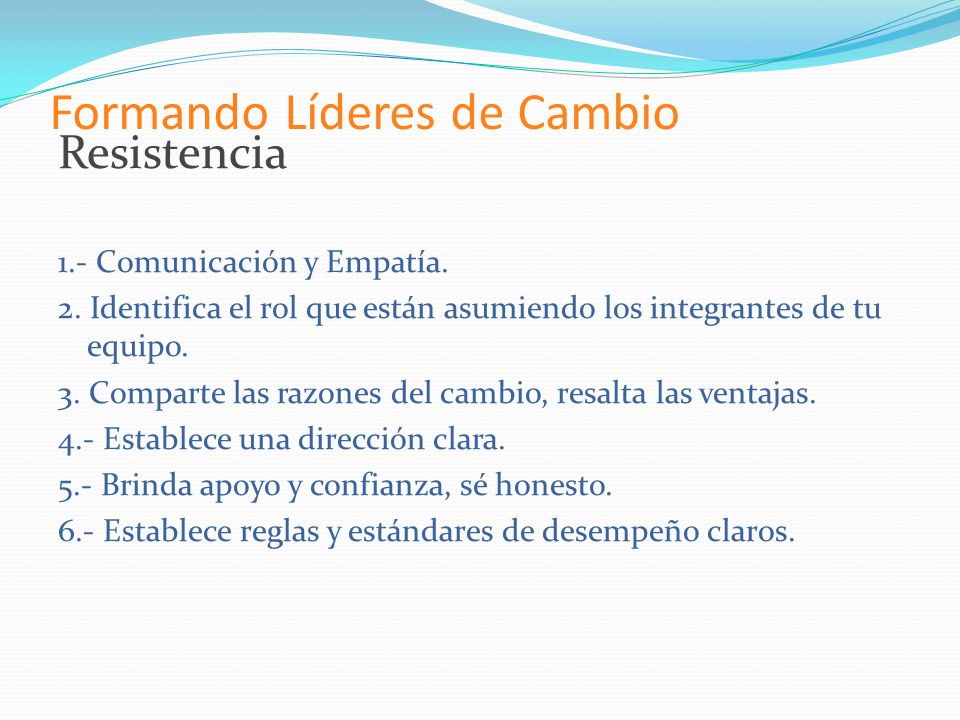 Formando Líderes de Cambio
Resistencia

1.- Comunicación y Empatía.
2. Identifica el rol que están asumiendo los integrantes de tu equipo.
3. Comparte las razones del cambio, resalta las ventajas.
4.- Establece una dirección clara.
5.- Brinda apoyo y confianza, sé honesto.
6.- Establece reglas y estándares de desempeño claros.